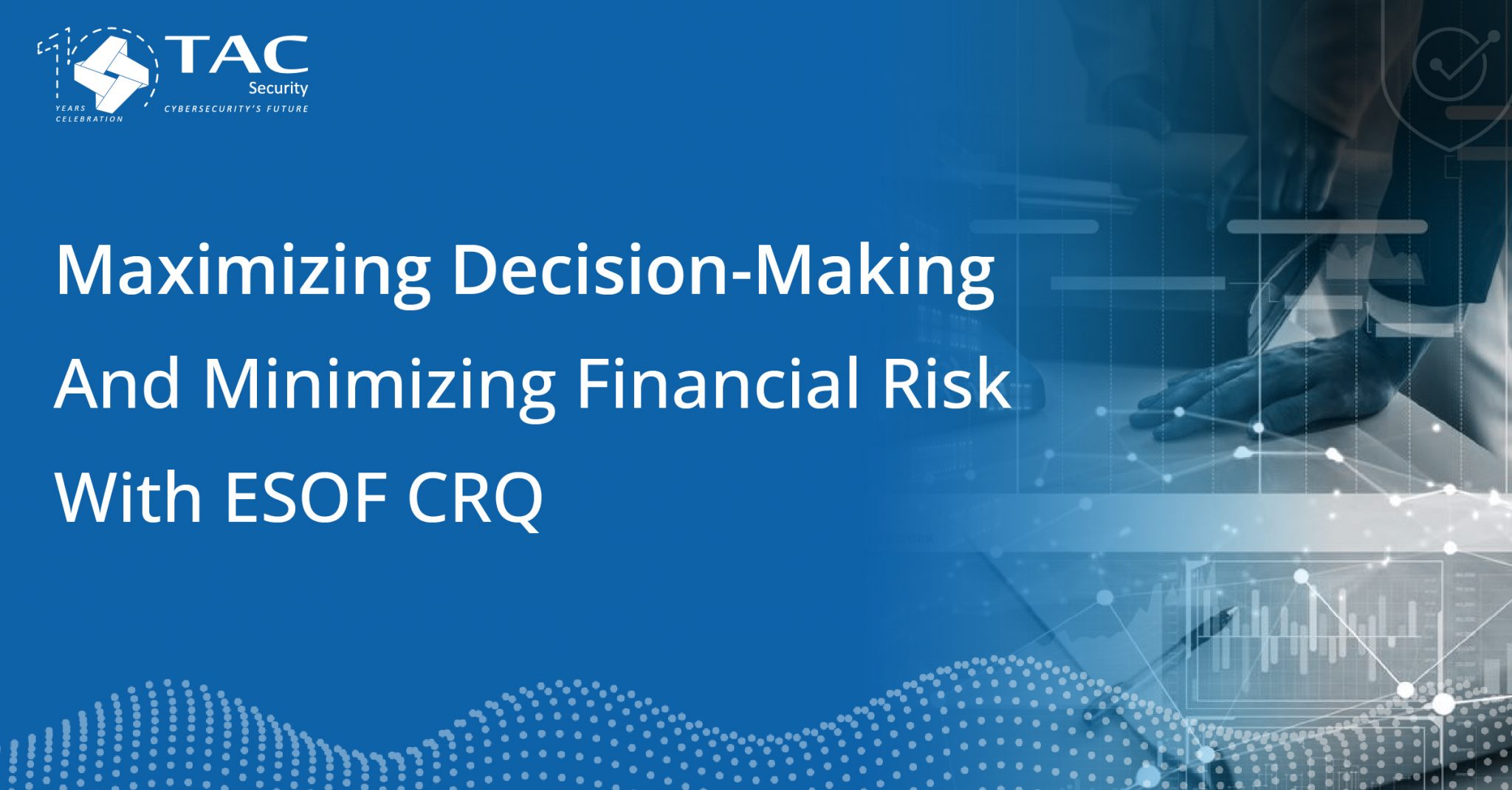 10 YEARS CELEBRATION

TAC Security

CYBERSECURITY'S FUTURE

Maximizing Decision-Making And Minimizing Financial Risk With ESOF CRQ